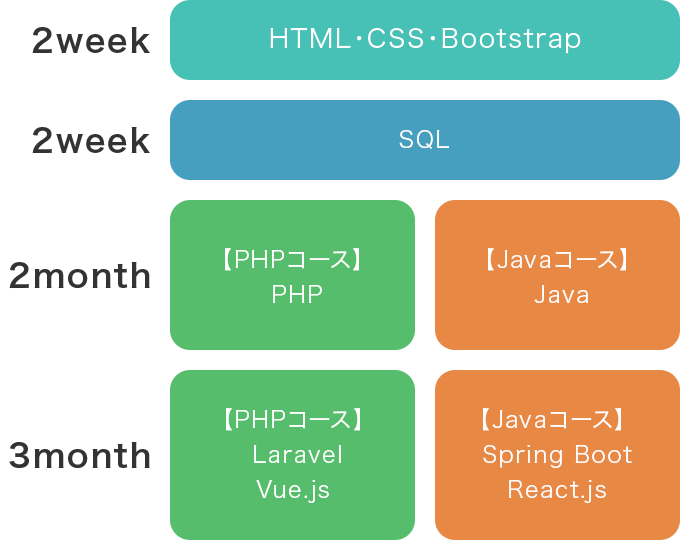 2week
HTML・CSS・Bootstrap

2week
SQL

2month
【PHPコース】
PHP

【Javaコース】
Java

3month
【PHPコース】
Laravel
Vue.js

【Javaコース】
Spring Boot
React.js